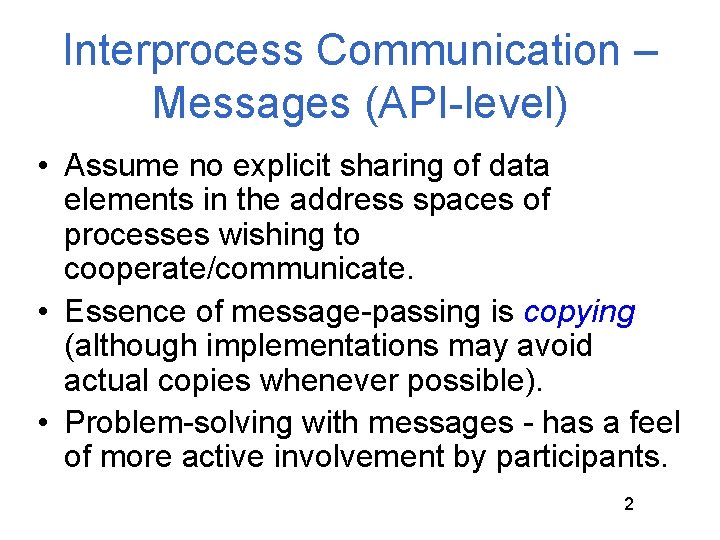 Interprocess Communication – Messages (API-level)

• Assume no explicit sharing of data elements in the address spaces of processes wishing to cooperate/communicate.

• Essence of message-passing is copying (although implementations may avoid actual copies whenever possible).

• Problem-solving with messages - has a feel of more active involvement by participants.

2